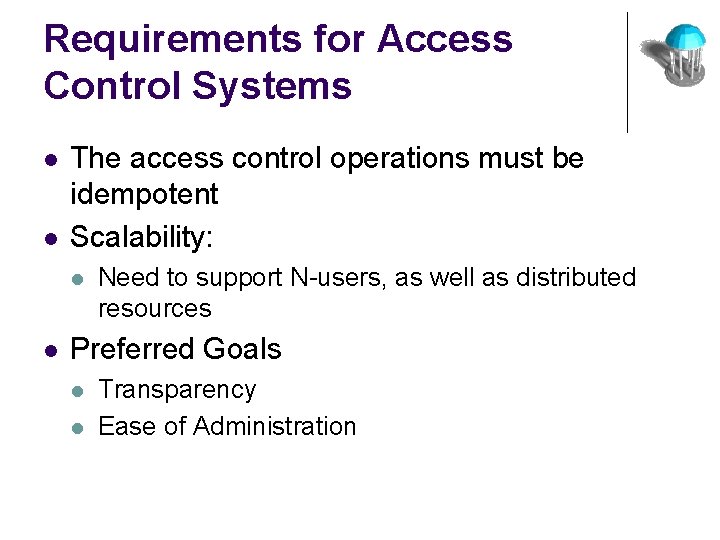 Requirements for Access Control Systems

- The access control operations must be idempotent
- Scalability:
  - Need to support N-users, as well as distributed resources
- Preferred Goals
  - Transparency
  - Ease of Administration